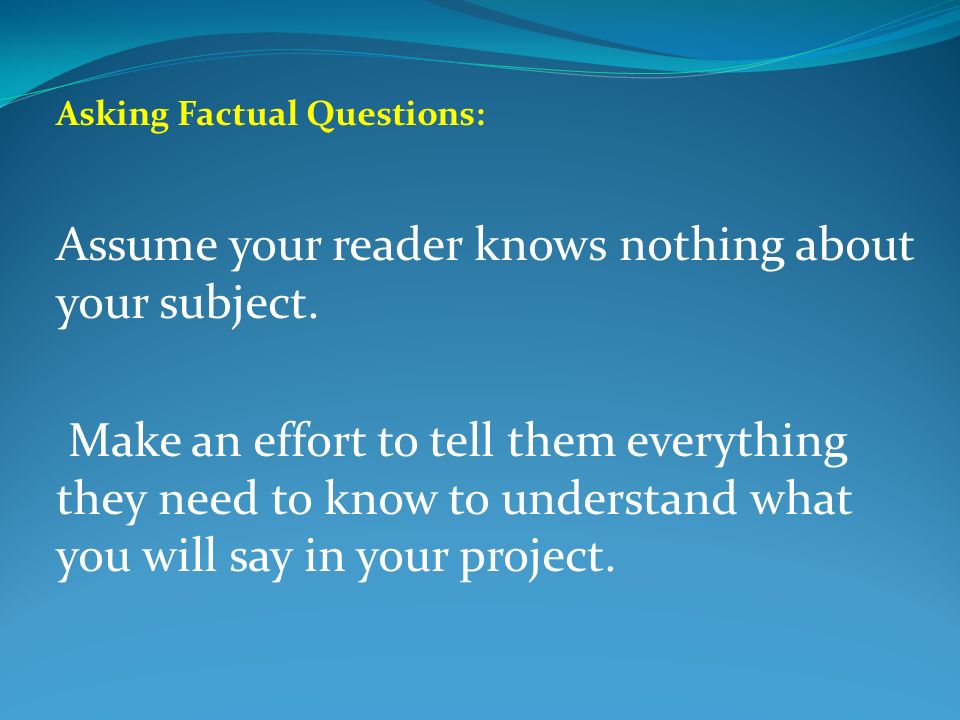 Asking Factual Questions:

Assume your reader knows nothing about your subject.

Make an effort to tell them everything they need to know to understand what you will say in your project.